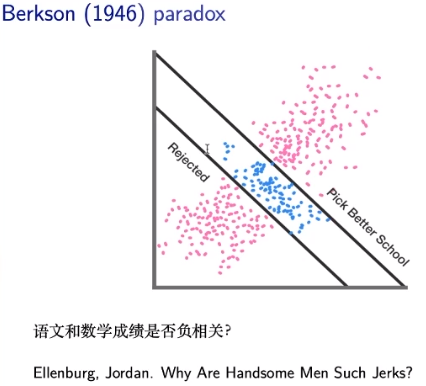 Berkson (1946) paradox

Rejected

Pick Better School

语文和数学成绩是否负相关?

Ellenburg, Jordan. Why Are Handsome Men Such Jerks?